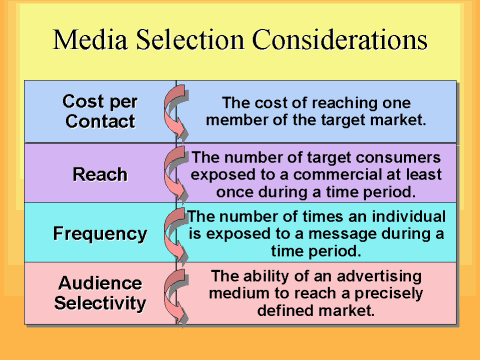 Media Selection Considerations

| | |
|---|---|
| Cost per Contact | The cost of reaching one member of the target market. |
| Reach | The number of target consumers exposed to a commercial at least once during a time period. |
| Frequency | The number of times an individual is exposed to a message during a time period. |
| Audience Selectivity | The ability of an advertising medium to reach a precisely defined market. |